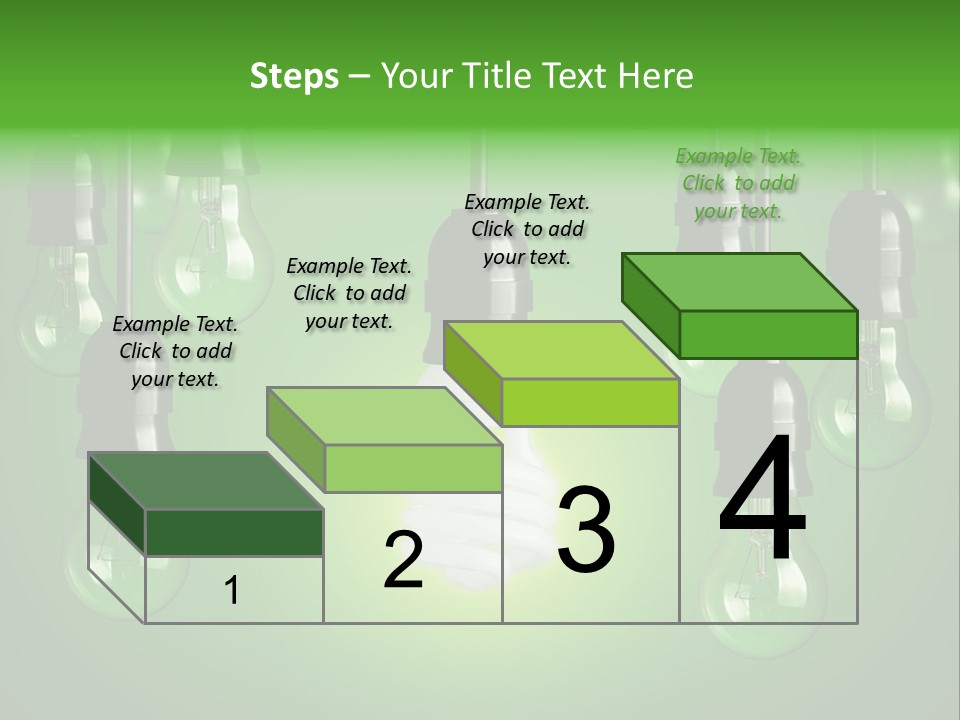 Steps – Your Title Text Here

Example Text. Click to add your text.

Example Text. Click to add your text.

Example Text. Click to add your text.

Example Text. Click to add your text.

1

2

3

4